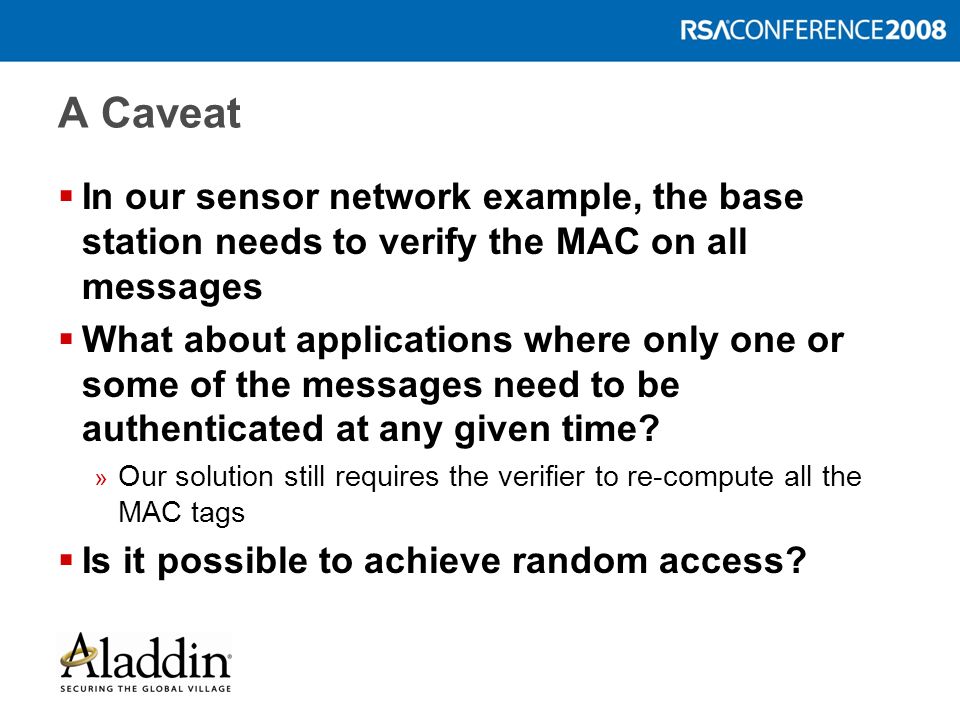 RSACONFERENCE2008

A Caveat

▪ In our sensor network example, the base station needs to verify the MAC on all messages

▪ What about applications where only one or some of the messages need to be authenticated at any given time?

» Our solution still requires the verifier to re-compute all the MAC tags

▪ Is it possible to achieve random access?

Aladdin
SECURING THE GLOBAL VILLAGE